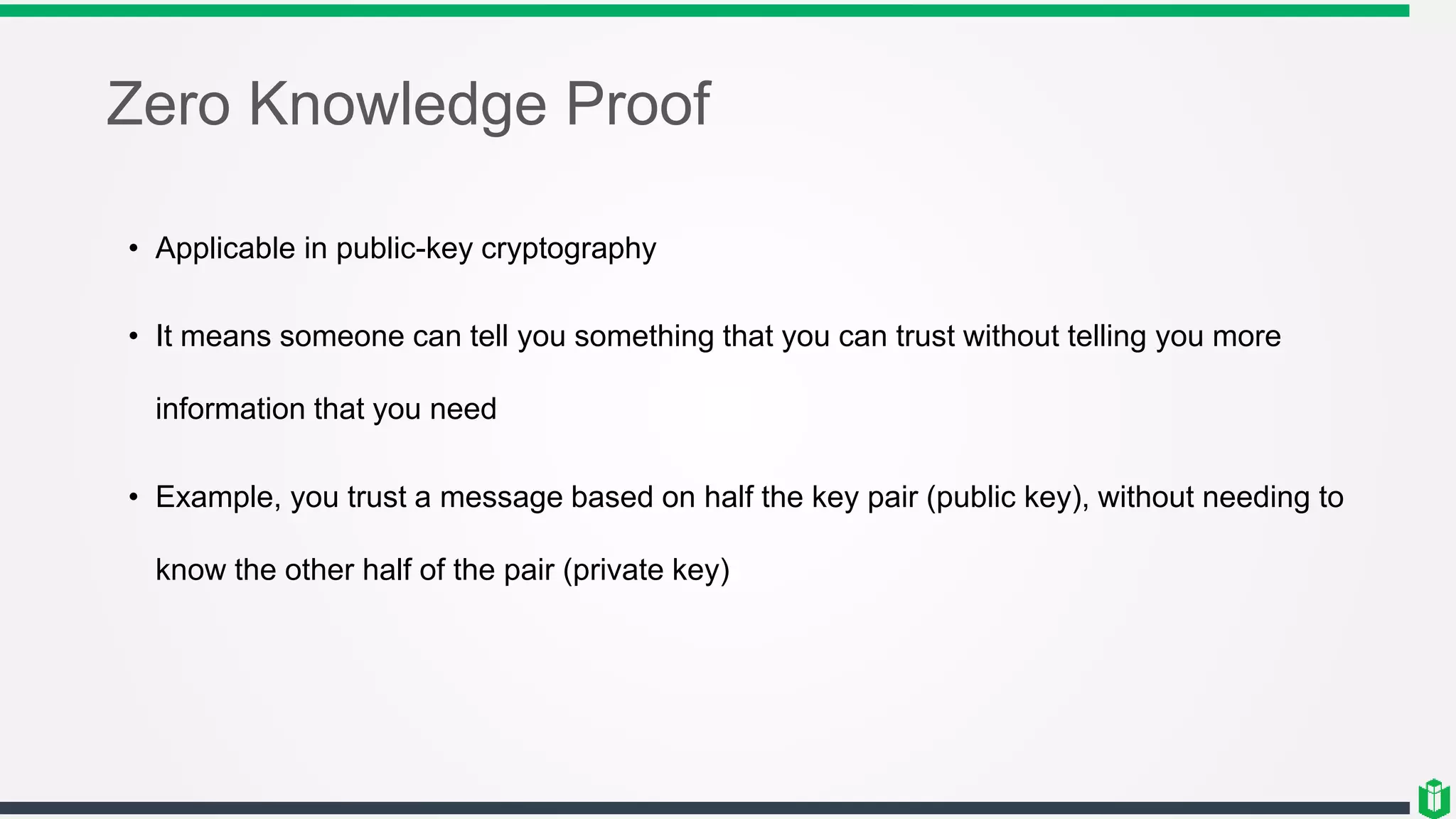 Zero Knowledge Proof

• Applicable in public-key cryptography

• It means someone can tell you something that you can trust without telling you more information that you need

• Example, you trust a message based on half the key pair (public key), without needing to know the other half of the pair (private key)